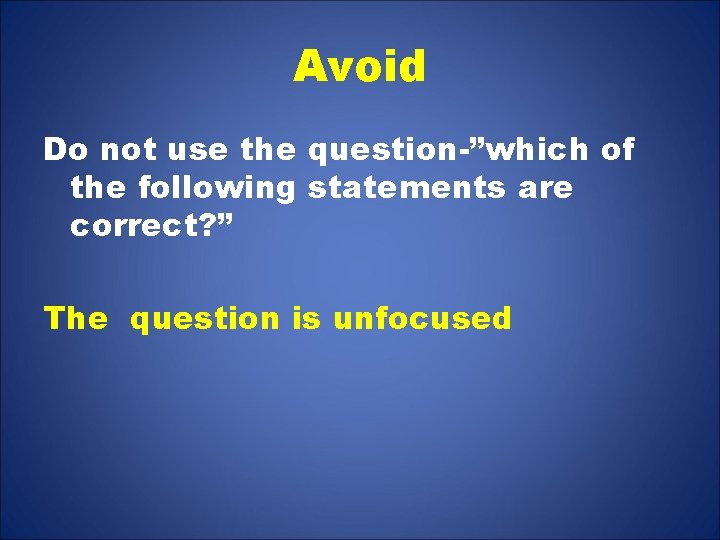 Avoid

Do not use the question-”which of the following statements are correct?”

The question is unfocused